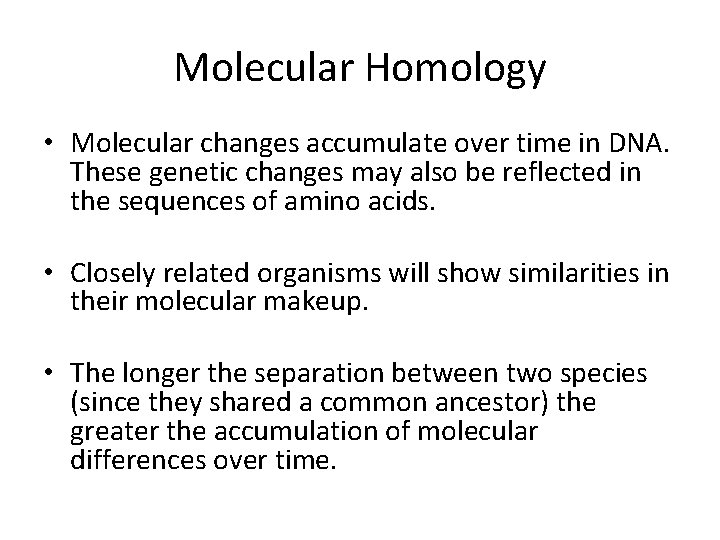 Molecular Homology

• Molecular changes accumulate over time in DNA. These genetic changes may also be reflected in the sequences of amino acids.

• Closely related organisms will show similarities in their molecular makeup.

• The longer the separation between two species (since they shared a common ancestor) the greater the accumulation of molecular differences over time.